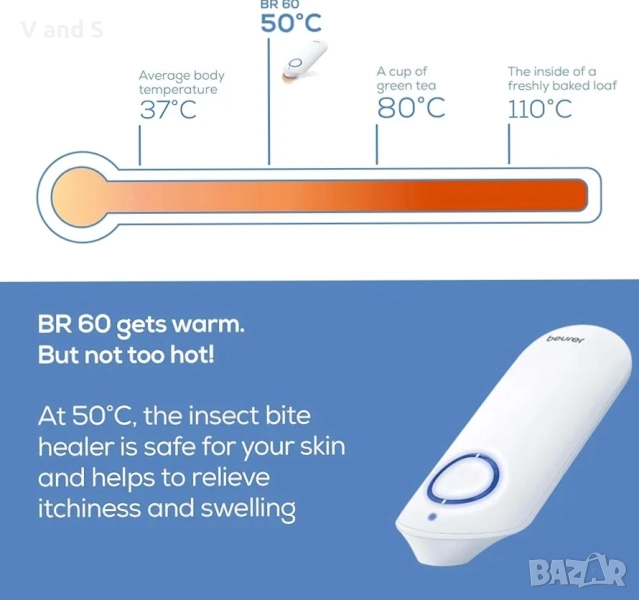 V and S

BR 60
50°C

Average body temperature
37°C

A cup of green tea
80°C

The inside of a freshly baked loaf
110°C

BR 60 gets warm.
But not too hot!

At 50°C, the insect bite healer is safe for your skin and helps to relieve itchiness and swelling

beurer

BAZAR